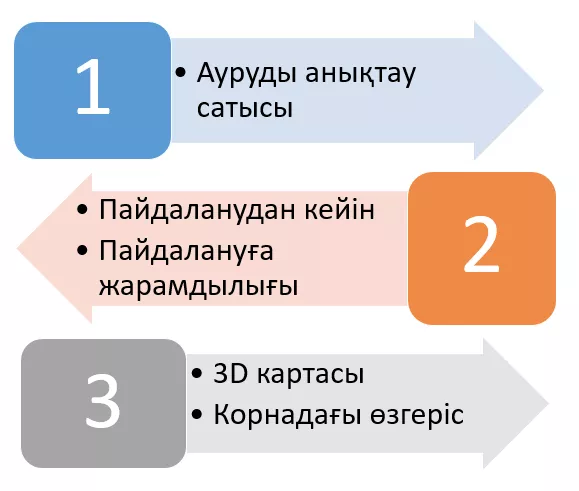 1

• Ауруды анықтау сатысы

• Пайдаланудан кейін
• Пайдалануға жарамдылығы

2

3

• 3D картасы
• Корнадағы өзгеріс